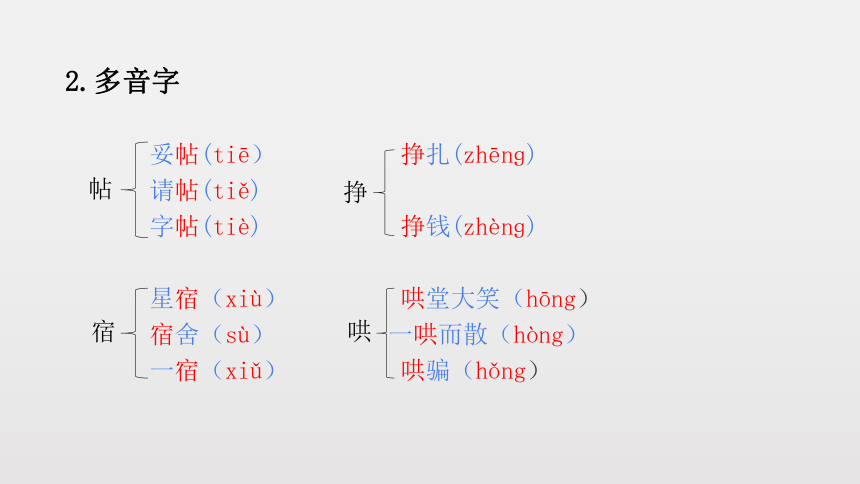 2.多音字

帖
妥帖(tiē)
请帖(tiě)
字帖(tiè)

挣
挣扎(zhēng)
挣钱(zhèng)

宿
星宿（xiù）
宿舍（sù）
一宿（xiǔ）

哄
哄堂大笑（hōng）
一哄而散（hòng）
哄骗（hǒng）